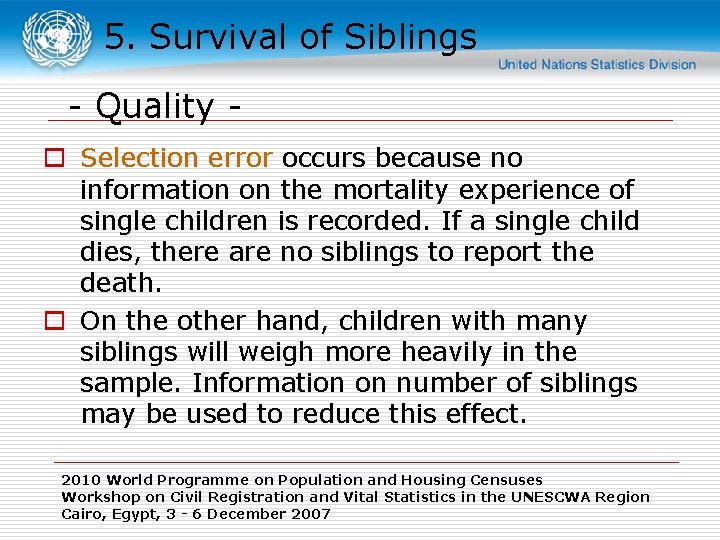 5. Survival of Siblings

United Nations Statistics Division

- Quality -

Selection error occurs because no information on the mortality experience of single children is recorded. If a single child dies, there are no siblings to report the death.

On the other hand, children with many siblings will weigh more heavily in the sample. Information on number of siblings may be used to reduce this effect.

2010 World Programme on Population and Housing Censuses
Workshop on Civil Registration and Vital Statistics in the UNESCWA Region
Cairo, Egypt, 3 - 6 December 2007